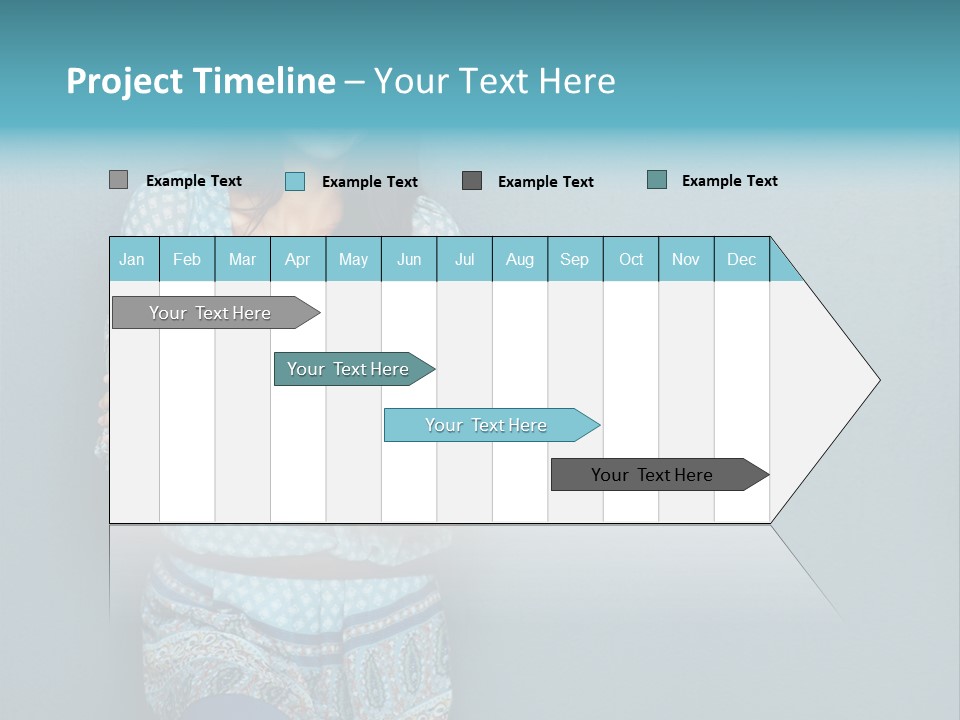 Project Timeline – Your Text Here

Example Text Example Text Example Text Example Text

| Jan | Feb | Mar | Apr | May | Jun | Jul | Aug | Sep | Oct | Nov | Dec |
|---|---|---|---|---|---|---|---|---|---|---|---|

Your Text Here

Your Text Here

Your Text Here

Your Text Here